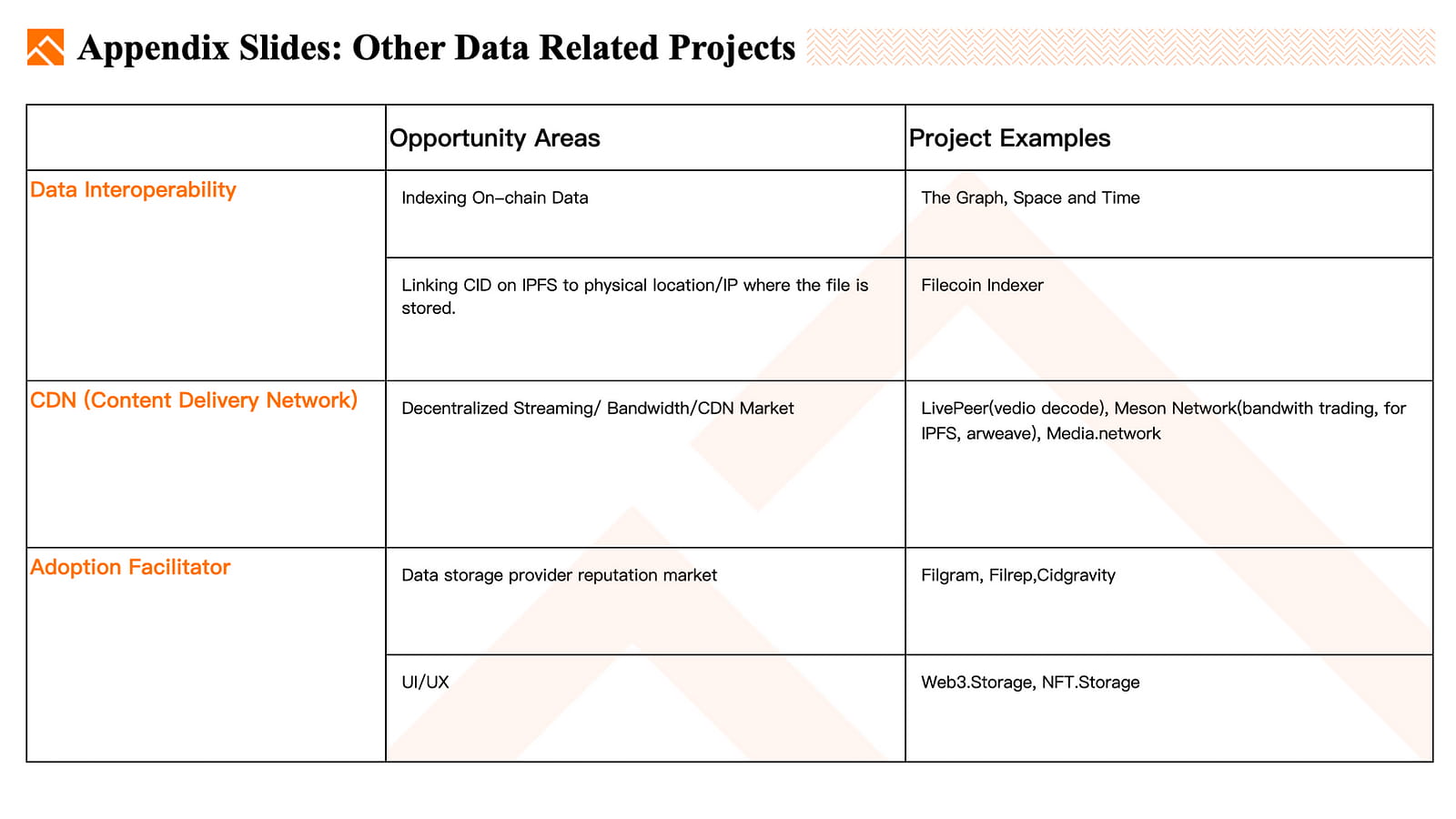 Appendix Slides: Other Data Related Projects

| | Opportunity Areas | Project Examples |
|---|---|---|
| Data Interoperability | Indexing On-chain Data | The Graph, Space and Time |
| | Linking CID on IPFS to physical location/IP where the file is stored. | Filecoin Indexer |
| CDN (Content Delivery Network) | Decentralized Streaming/ Bandwidth/CDN Market | LivePeer(vedio decode), Meson Network(bandwith trading, for IPFS, arweave), Media.network |
| Adoption Facilitator | Data storage provider reputation market | Filgram, Filrep,Cidgravity |
| | UI/UX | Web3.Storage, NFT.Storage |